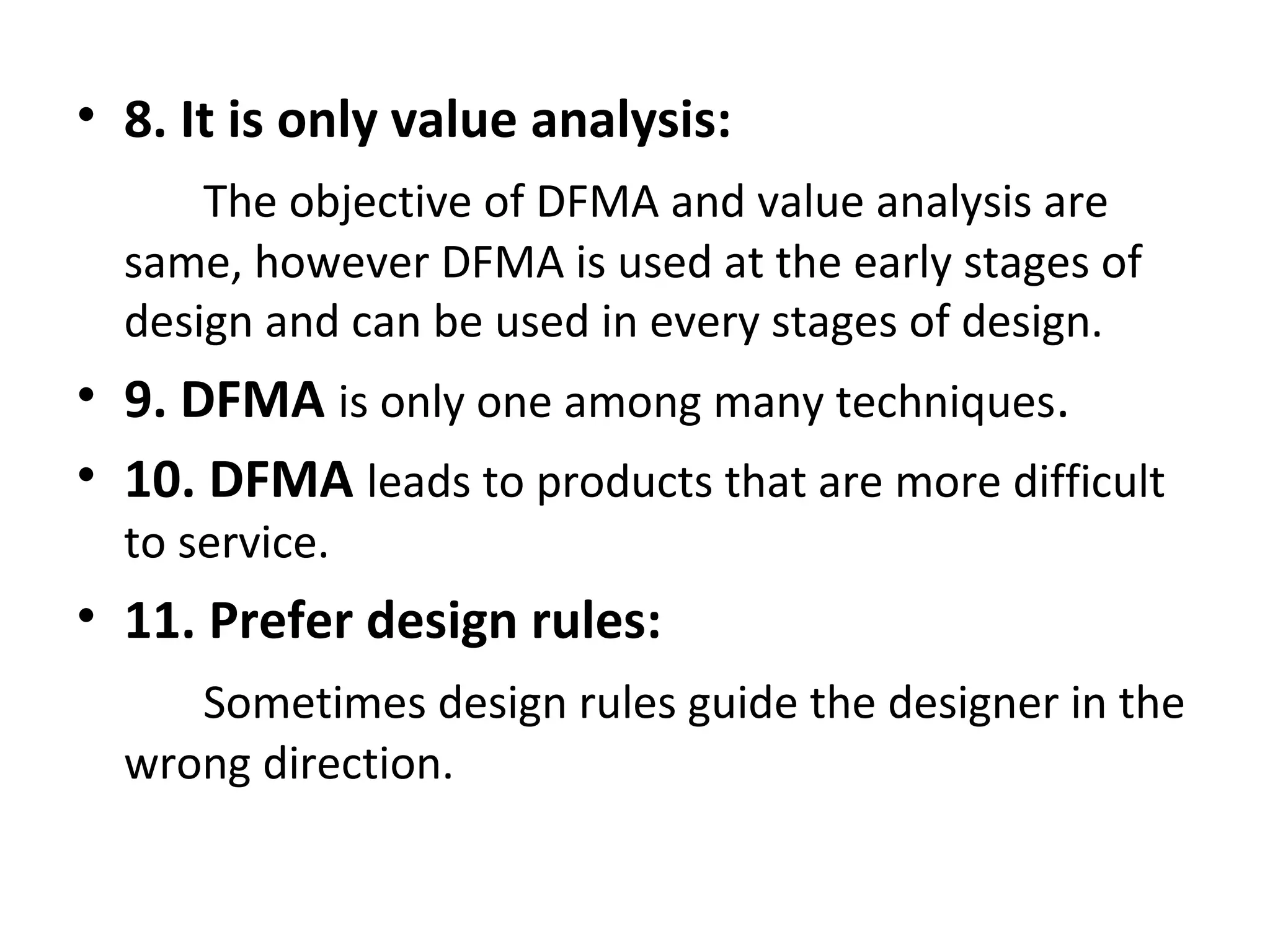 • 8. It is only value analysis:

The objective of DFMA and value analysis are same, however DFMA is used at the early stages of design and can be used in every stages of design.

• 9. DFMA is only one among many techniques.

• 10. DFMA leads to products that are more difficult to service.

• 11. Prefer design rules:

Sometimes design rules guide the designer in the wrong direction.